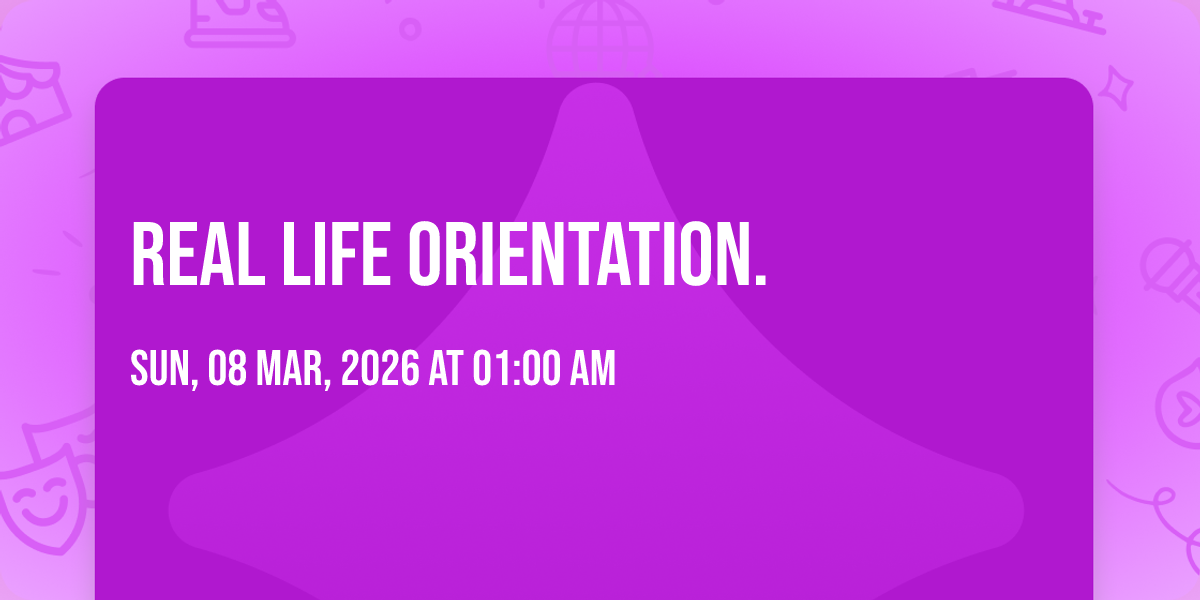 REAL LIFE ORIENTATION.

SUN, 08 MAR, 2026 AT 01:00 AM